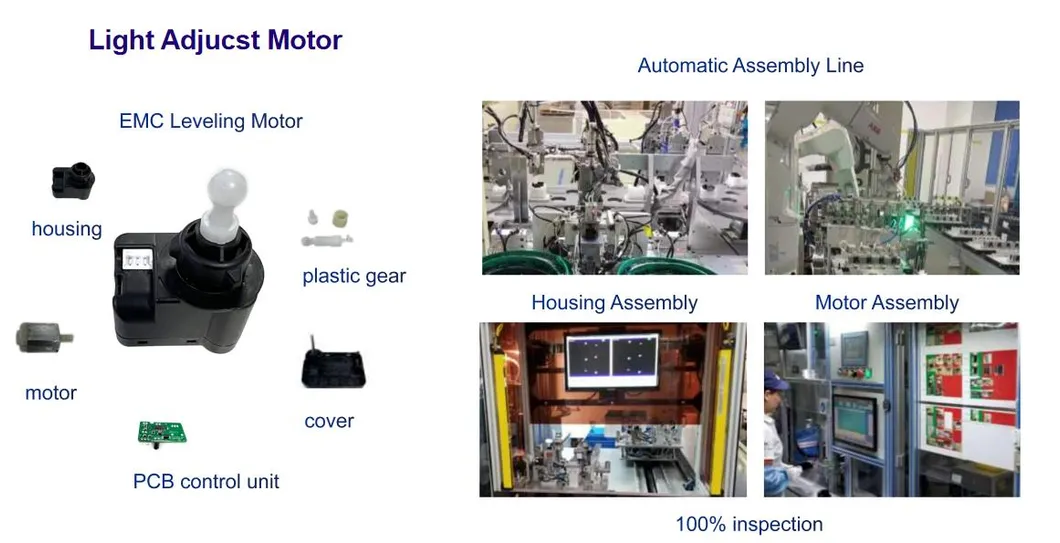 Light Adjucst Motor

EMC Leveling Motor

housing

plastic gear

motor

cover

PCB control unit

Automatic Assembly Line

Housing Assembly

Motor Assembly

100% inspection